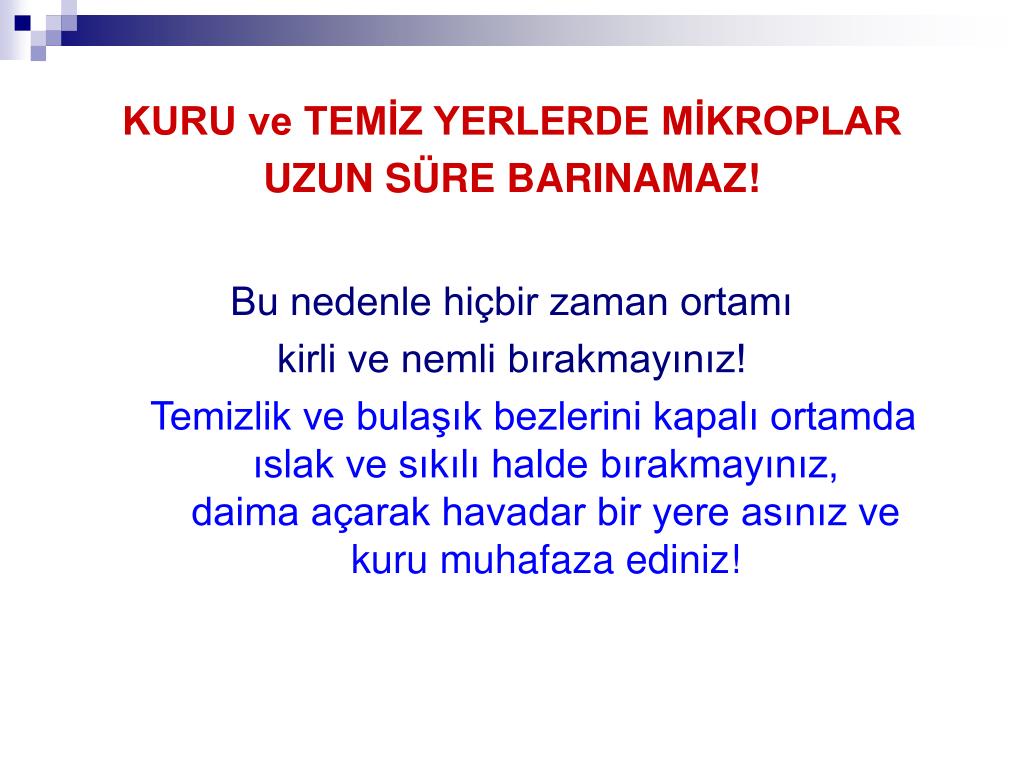 KURU ve TEMİZ YERLERDE MİKROPLAR UZUN SÜRE BARINAMAZ!

Bu nedenle hiçbir zaman ortamı kirli ve nemli bırakmayınız!

Temizlik ve bulaşık bezlerini kapalı ortamda ıslak ve sıkılı halde bırakmayınız, daima açarak havadar bir yere asınız ve kuru muhafaza ediniz!